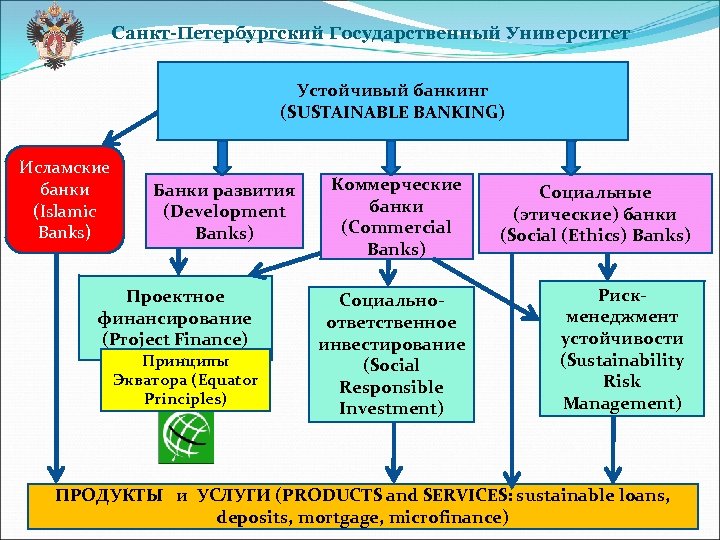 Санкт-Петербургский Государственный Университет

Устойчивый банкинг (SUSTAINABLE BANKING)

Исламские банки (Islamic Banks)

Банки развития (Development Banks)

Коммерческие банки (Commercial Banks)

Социальные (этические) банки (Social (Ethics) Banks)

Проектное финансирование (Project Finance)

Принципы Экватора (Equator Principles)

Социально-ответственное инвестирование (Social Responsible Investment)

Риск-менеджмент устойчивости (Sustainability Risk Management)

ПРОДУКТЫ и УСЛУГИ (PRODUCTS and SERVICES: sustainable loans, deposits, mortgage, microfinance)